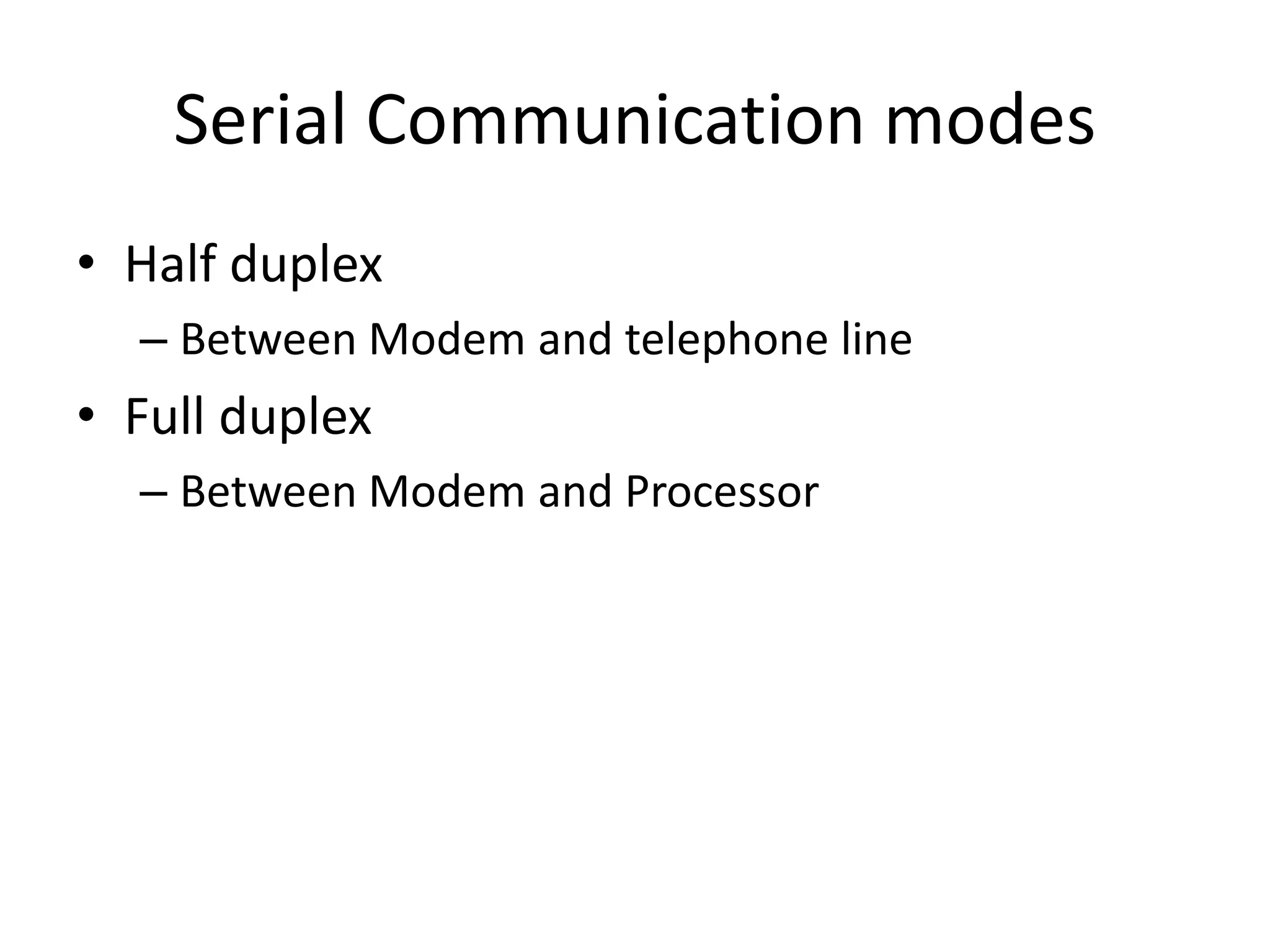 Serial Communication modes

• Half duplex
  – Between Modem and telephone line
• Full duplex
  – Between Modem and Processor